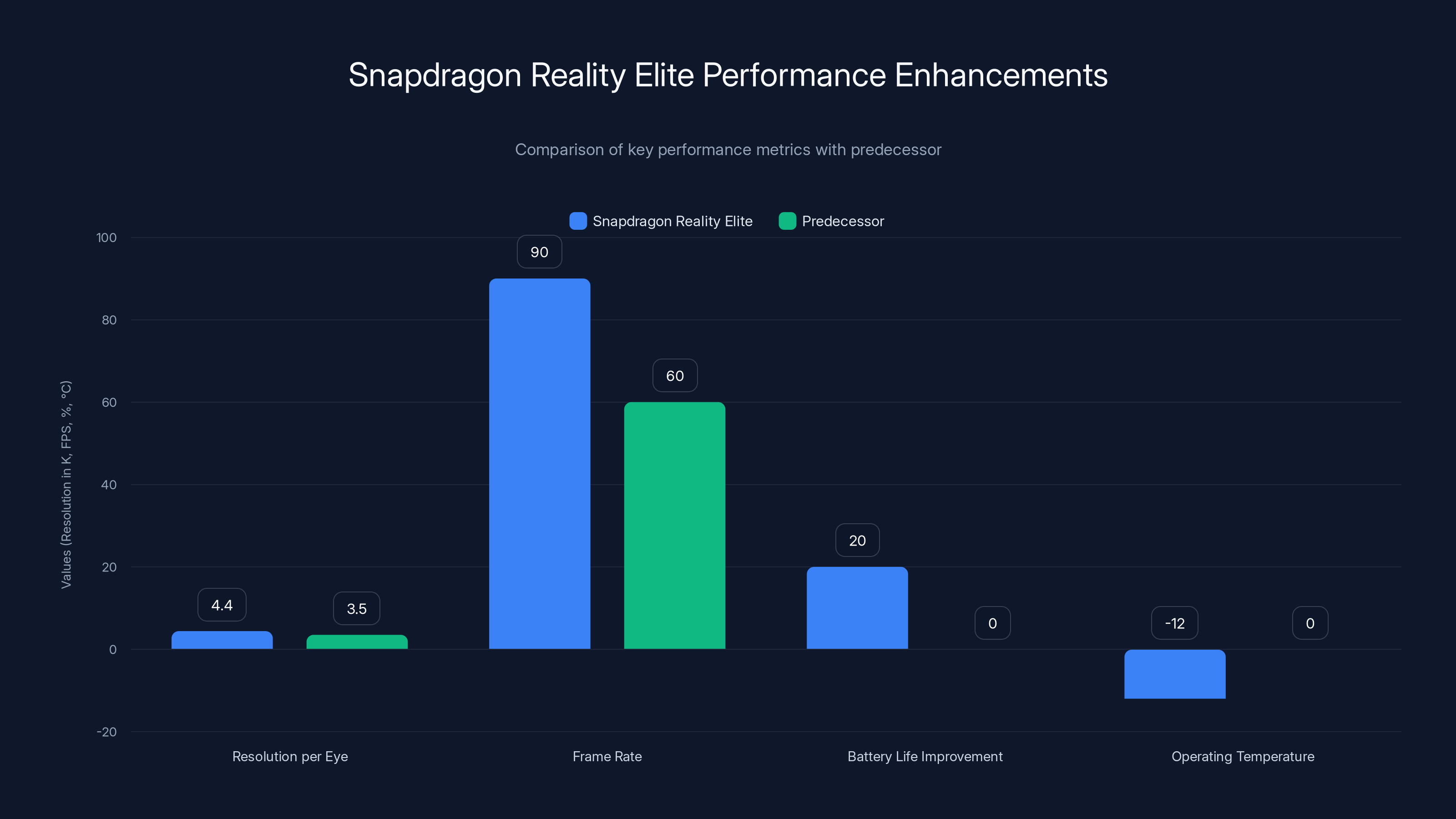 Snapdragon Reality Elite Performance Enhancements

Comparison of key performance metrics with predecessor

Snapdragon Reality Elite
Predecessor

Values (Resolution in K, FPS, %, °C)

100
80
60
40
20
0
-20

4.4
3.5
90
60
20
0
-12
0

Resolution per Eye
Frame Rate
Battery Life Improvement
Operating Temperature